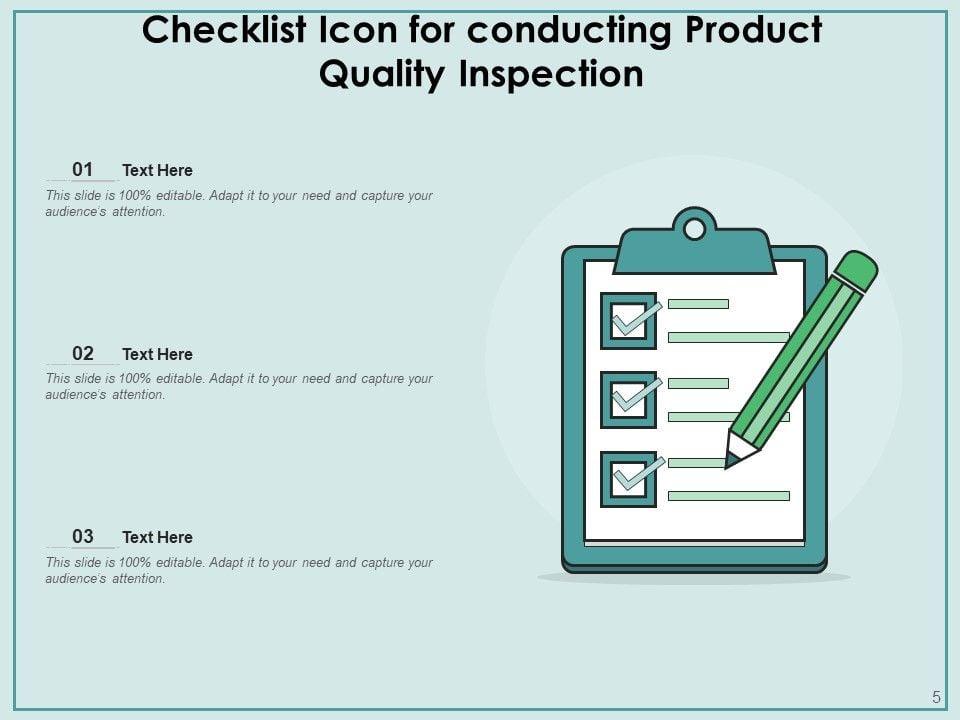 Checklist Icon for conducting Product Quality Inspection

01 Text Here

This slide is 100% editable. Adapt it to your need and capture your audience's attention.

02 Text Here

This slide is 100% editable. Adapt it to your need and capture your audience's attention.

03 Text Here

This slide is 100% editable. Adapt it to your need and capture your audience's attention.

5